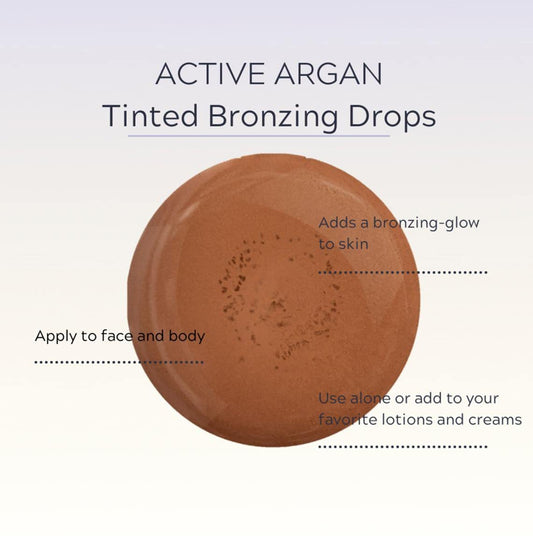 ACTIVE ARGAN
Tinted Bronzing Drops

Adds a bronzing-glow to skin

Apply to face and body

Use alone or add to your favorite lotions and creams